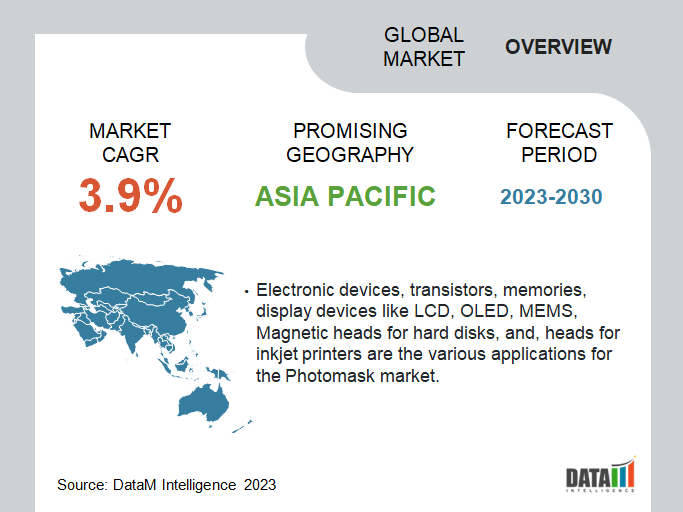 GLOBAL MARKET OVERVIEW

MARKET CAGR
3.9%

PROMISING GEOGRAPHY
ASIA PACIFIC

FORECAST PERIOD
2023-2030

• Electronic devices, transistors, memories, display devices like LCD, OLED, MEMS, Magnetic heads for hard disks, and, heads for inkjet printers are the various applications for the Photomask market.

Source: DataM Intelligence 2023

DATAM
INTELLIGENCE